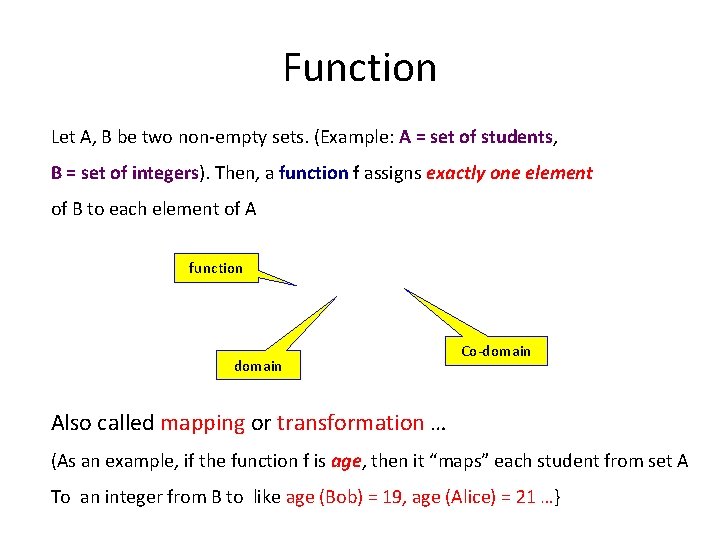 Function

Let A, B be two non-empty sets. (Example: A = set of students, B = set of integers). Then, a function f assigns exactly one element of B to each element of A

function

domain

Co-domain

Also called mapping or transformation …

(As an example, if the function f is age, then it “maps” each student from set A To an integer from B to like age (Bob) = 19, age (Alice) = 21 …}